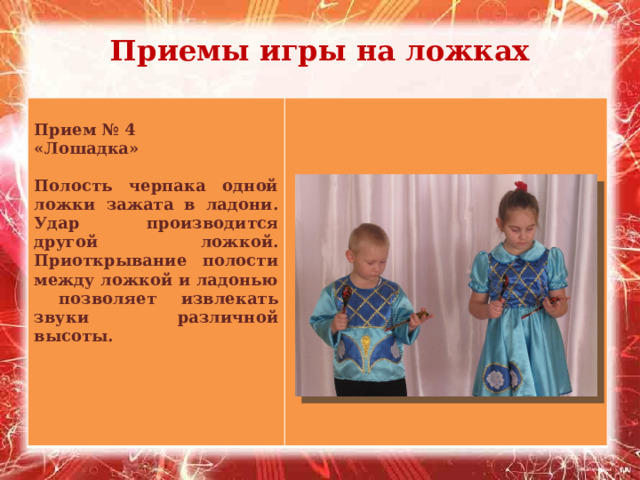 Приемы игры на ложках

Прием № 4
«Лошадка»

Полость черпака одной ложки зажата в ладони. Удар производится другой ложкой. Приоткрывание полости между ложкой и ладонью позволяет извлекать звуки различной высоты.